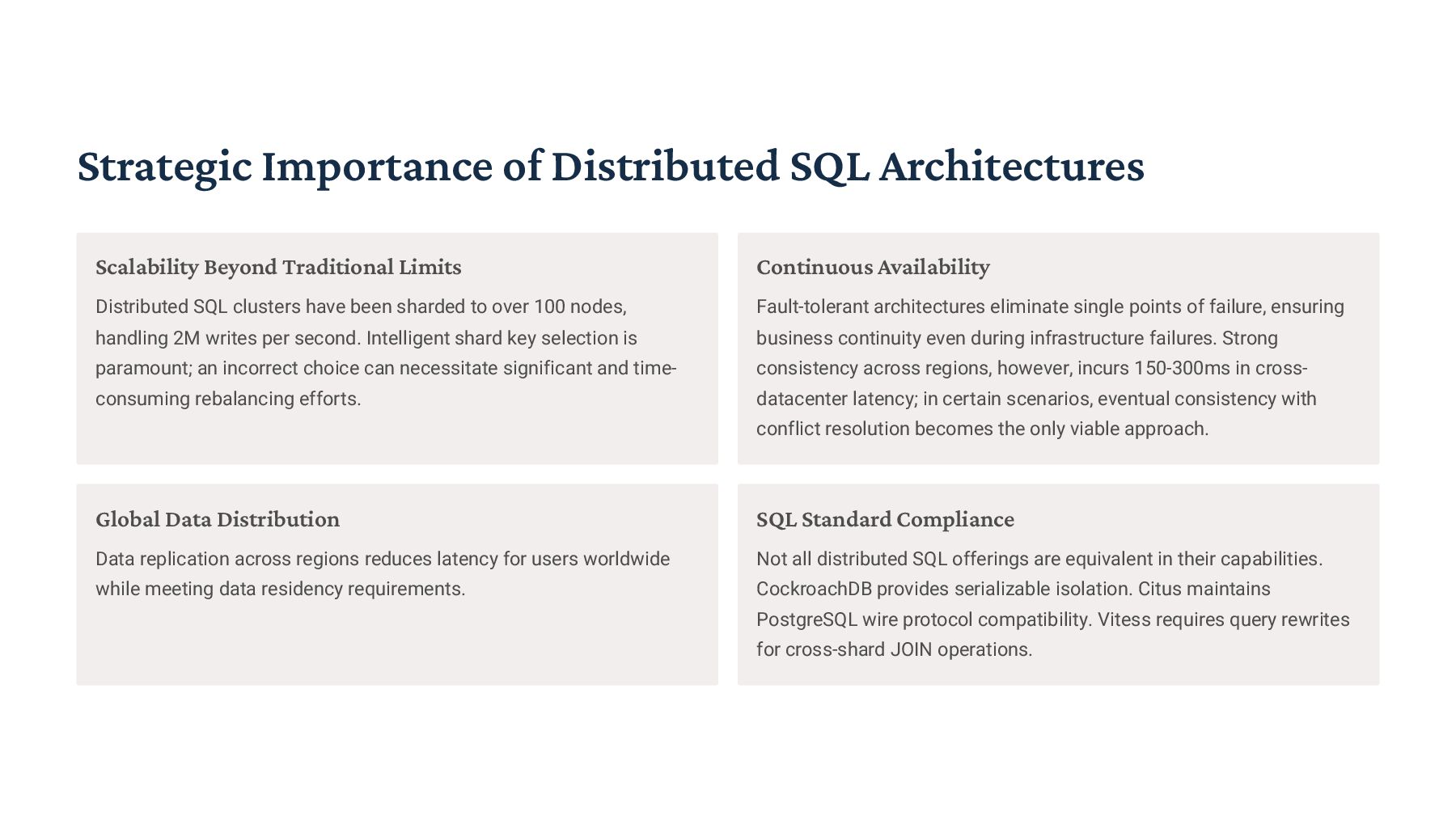 Strategic Importance of Distributed SQL Architectures

Scalability Beyond Traditional Limits

Distributed SQL clusters have been sharded to over 100 nodes, handling 2M writes per second. Intelligent shard key selection is paramount; an incorrect choice can necessitate significant and time-consuming rebalancing efforts.

Continuous Availability

Fault-tolerant architectures eliminate single points of failure, ensuring business continuity even during infrastructure failures. Strong consistency across regions, however, incurs 150-300ms in cross-datacenter latency; in certain scenarios, eventual consistency with conflict resolution becomes the only viable approach.

Global Data Distribution

Data replication across regions reduces latency for users worldwide while meeting data residency requirements.

SQL Standard Compliance

Not all distributed SQL offerings are equivalent in their capabilities. CockroachDB provides serializable isolation. Citus maintains PostgreSQL wire protocol compatibility. Vitess requires query rewrites for cross-shard JOIN operations.